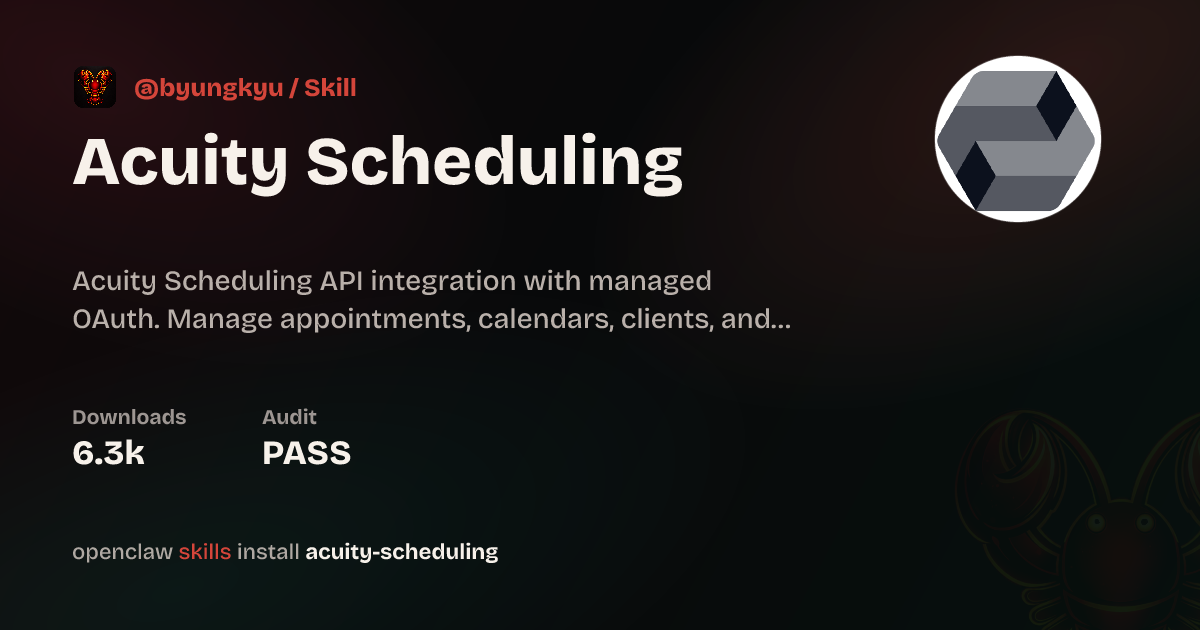 @byungkyu / Skill

Acuity Scheduling

Acuity Scheduling API integration with managed OAuth. Manage appointments, calendars, clients, and...

Downloads
6.3k

Audit
PASS

openclaw skills install acuity-scheduling